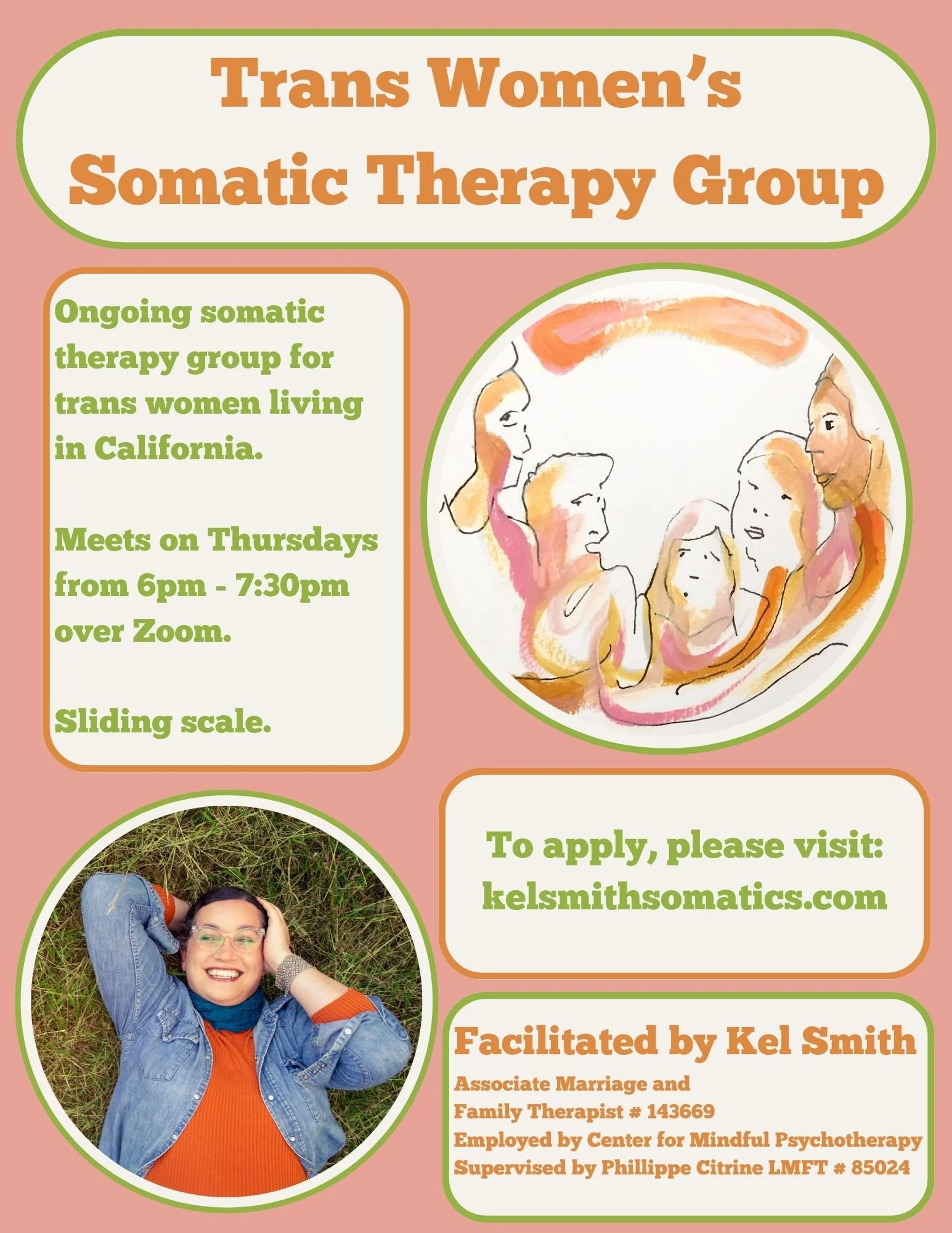 Trans Women's Somatic Therapy Group

Ongoing somatic therapy group for trans women living in California.

Meets on Thursdays from 6pm - 7:30pm over Zoom.

Sliding scale.

To apply, please visit: kelsmithsomatics.com

Facilitated by Kel Smith

Associate Marriage and Family Therapist # 143669
Employed by Center for Mindful Psychotherapy
Supervised by Phillippe Citrine LMFT # 85024